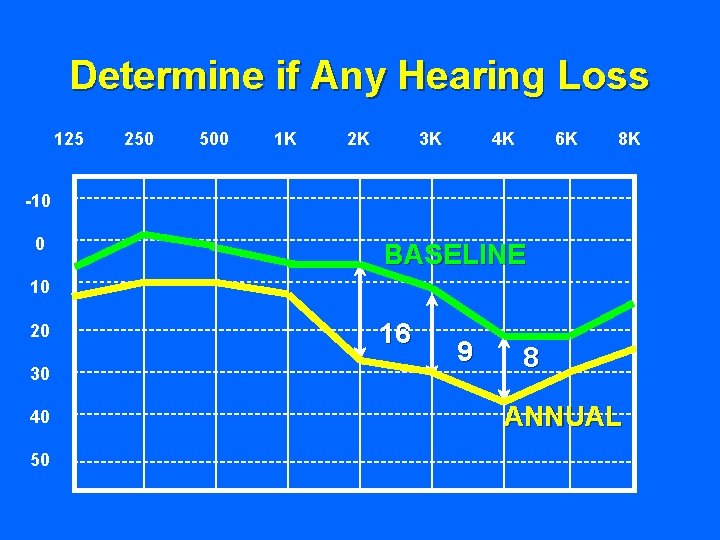 Determine if Any Hearing Loss

125 250 500 1K 2K 3K 4K 6K 8K

-10
0
10
20
30
40
50

BASELINE

16

9

8

ANNUAL